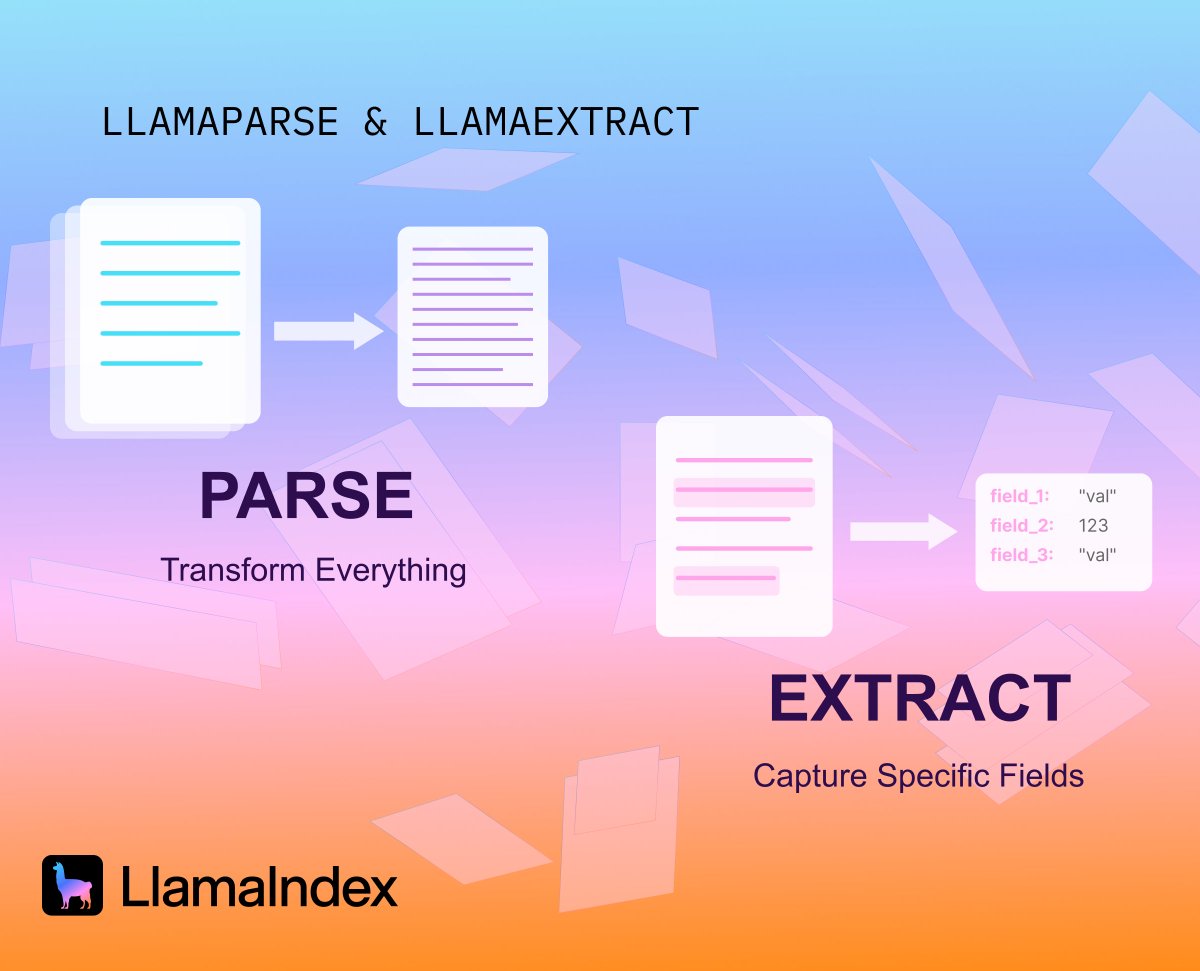 LLAMAPARSE & LLAMAEXTRACT

PARSE

Transform Everything

field_1: "val"
field_2: 123
field_3: "val"

EXTRACT

Capture Specific Fields

LlamaIndex